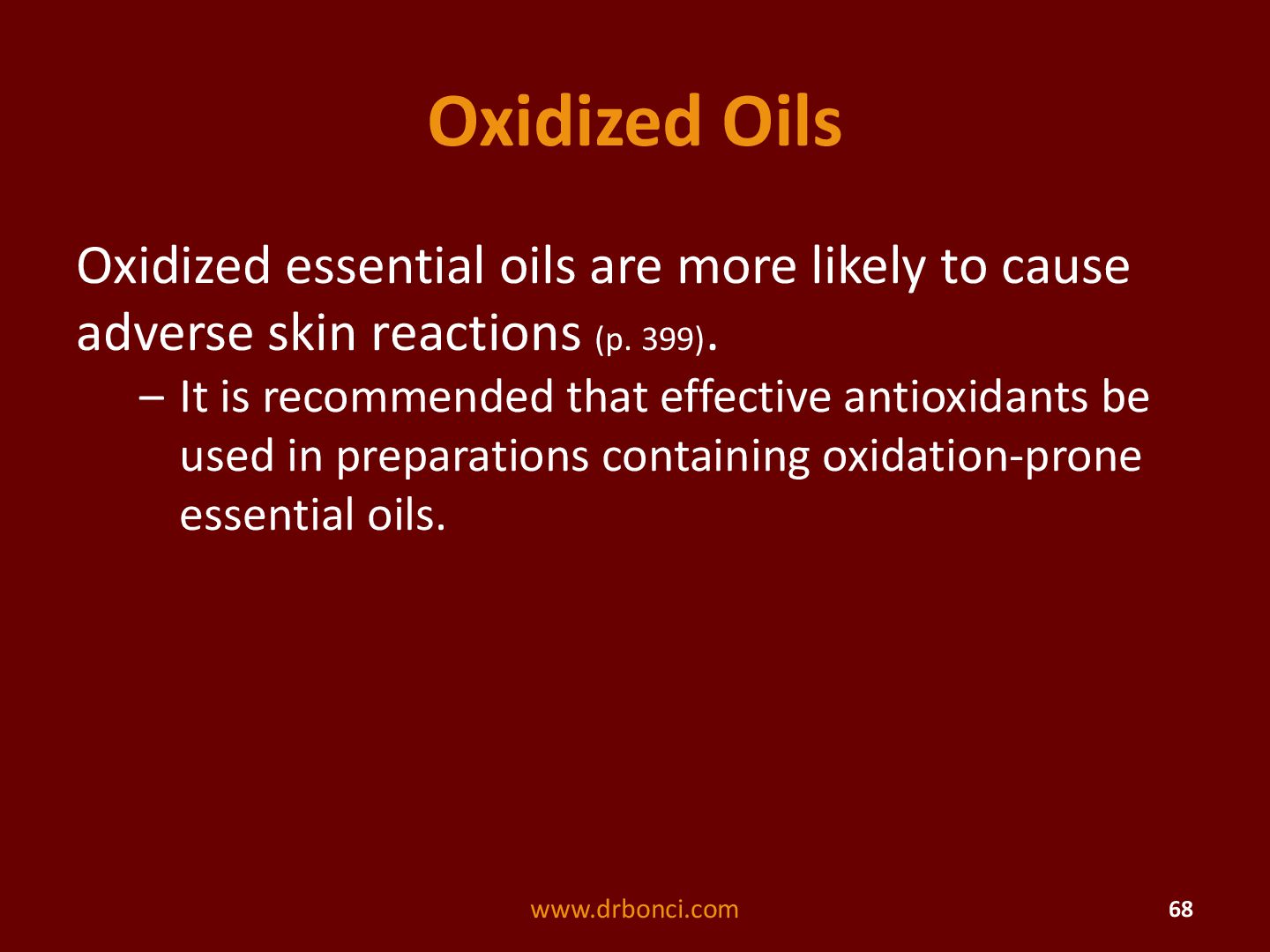 Oxidized Oils

Oxidized essential oils are more likely to cause adverse skin reactions (p. 399).

– It is recommended that effective antioxidants be used in preparations containing oxidation-prone essential oils.

www.drbonci.com

68